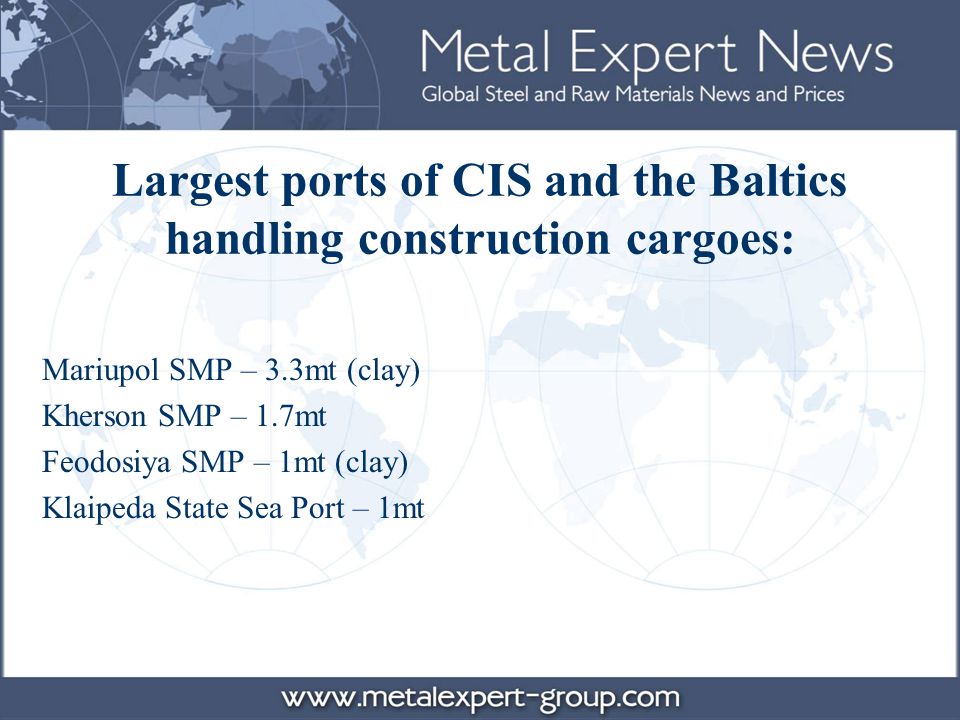 Metal Expert News
Global Steel and Raw Materials News and Prices

Largest ports of CIS and the Baltics handling construction cargoes:

Mariupol SMP – 3.3mt (clay)
Kherson SMP – 1.7mt
Feodosiya SMP – 1mt (clay)
Klaipeda State Sea Port – 1mt

www.metalexpert-group.com